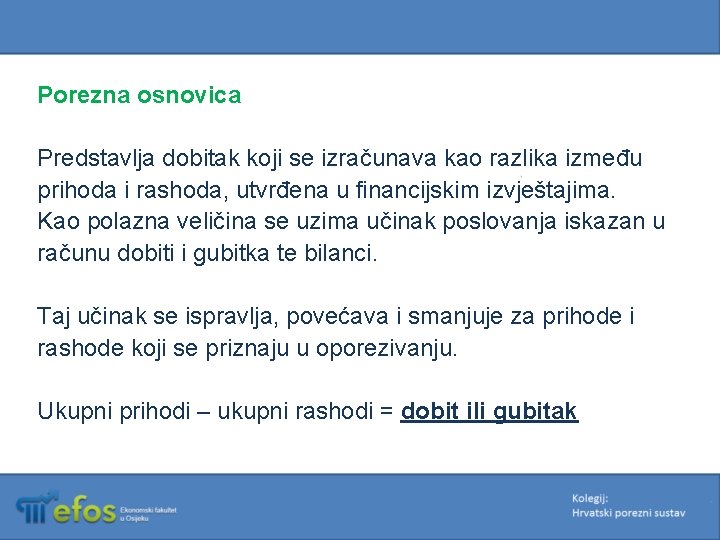 Porezna osnovica

Predstavlja dobitak koji se izračunava kao razlika između prihoda i rashoda, utvrđena u financijskim izvještajima. Kao polazna veličina se uzima učinak poslovanja iskazan u računu dobiti i gubitka te bilanci.

Taj učinak se ispravlja, povećava i smanjuje za prihode i rashode koji se priznaju u oporezivanju.

Ukupni prihodi – ukupni rashodi = dobit ili gubitak

efos Ekonomski fakultet u Osijeku

Kolegij:
Hrvatski porezni sustav